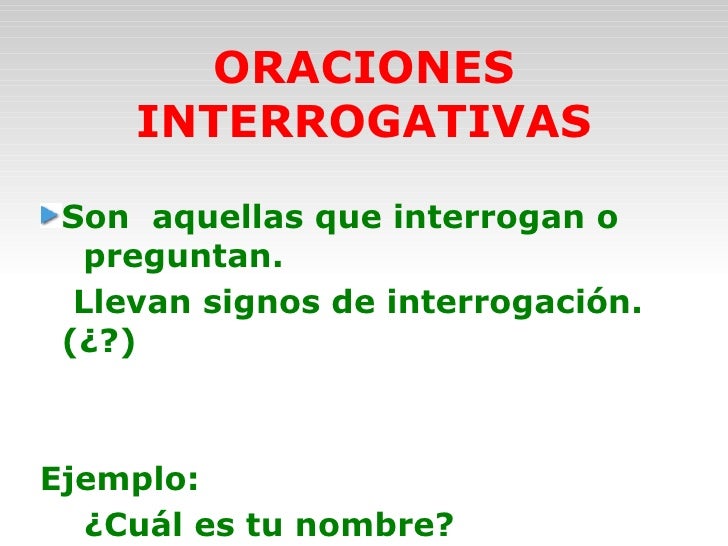 ORACIONES INTERROGATIVAS

Son aquellas que interrogan o preguntan.

Llevan signos de interrogación. (¿?)

Ejemplo:

¿Cuál es tu nombre?